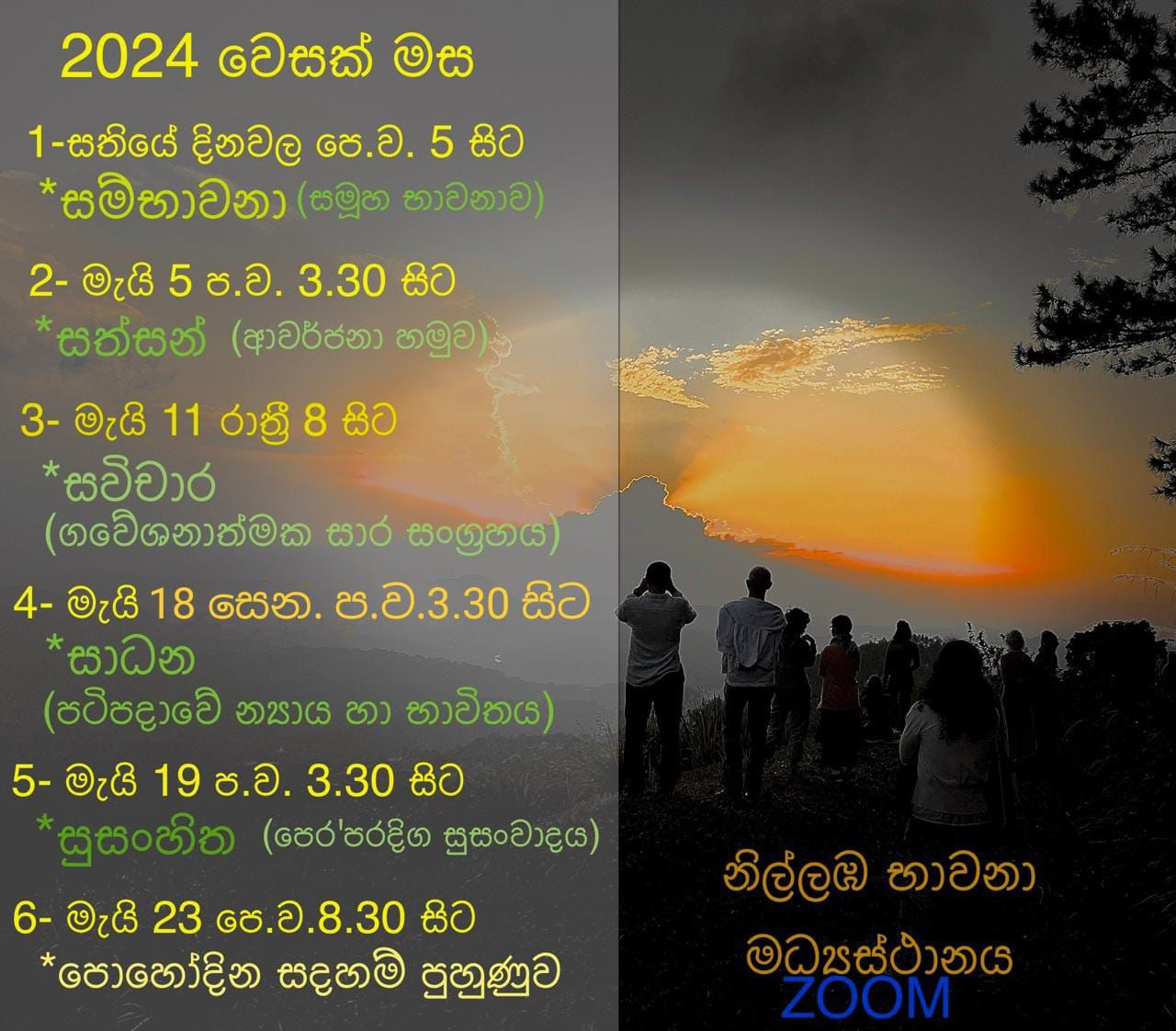 2024 වෙසක් මස

1-සතියේ දිනවල පෙ.ව. 5 සිට
*සම්භාවනා (සමූහ භාවනාව)

2- මැයි 5 ප.ව. 3.30 සිට
*සත්සන් (ආවර්ජනා හමුව)

3- මැයි 11 රාත්‍රී 8 සිට
*සවිචාර
(ගවේශනාත්මක සාර සංග්‍රහය)

4- මැයි 18 සෙන. ප.ව.3.30 සිට
*සාධන
(පටිපදාවේ න්‍යාය හා භාවිතය)

5- මැයි 19 ප.ව. 3.30 සිට
*සුසංහිත (පෙර'පරදිග සුසංවාදය)

6- මැයි 23 පෙ.ව.8.30 සිට
*පොහෝදින සදහම් පුහුණුව

නිල්ලඹ භාවනා
මධ්‍යස්ථානය
ZOOM